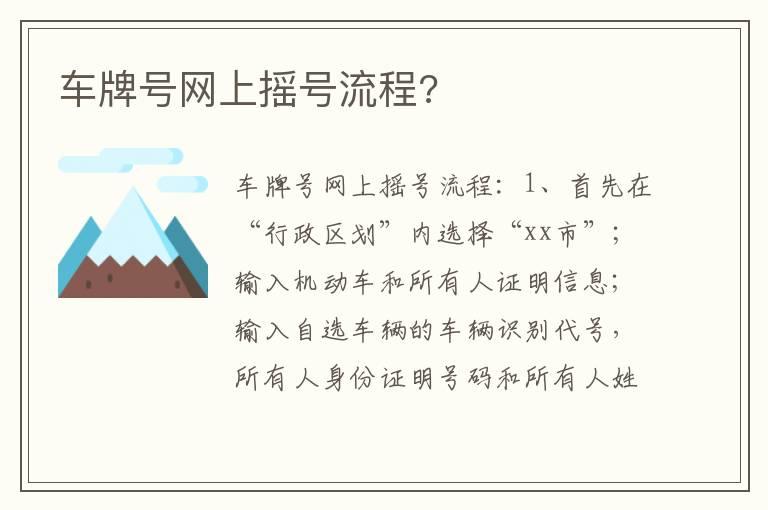 车牌号网上摇号流程?

车牌号网上摇号流程：1、首先在“行政区划”内选择“xx市”；输入机动车和所有人证明信息；输入自选车辆的车辆识别代号，所有人身份证明号码和所有人姓